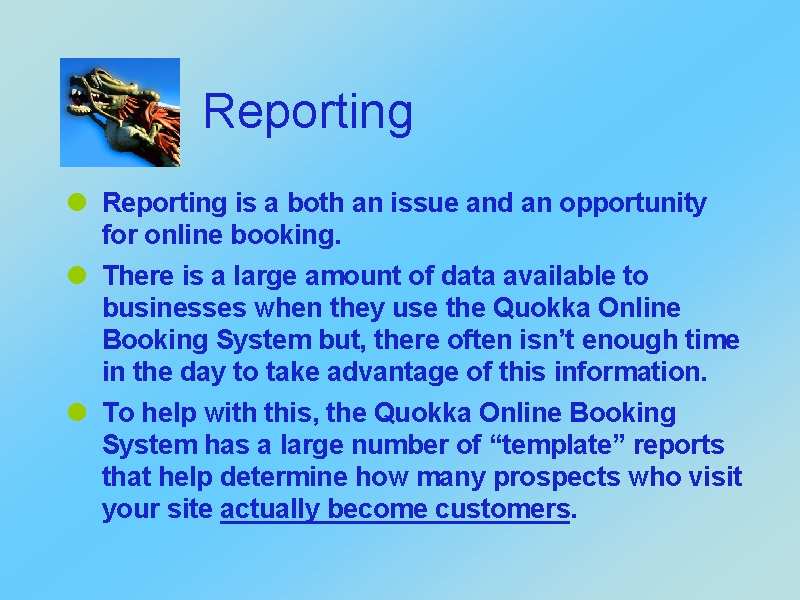 Reporting

Reporting is a both an issue and an opportunity for online booking.

There is a large amount of data available to businesses when they use the Quokka Online Booking System but, there often isn't enough time in the day to take advantage of this information.

To help with this, the Quokka Online Booking System has a large number of "template" reports that help determine how many prospects who visit your site actually become customers.